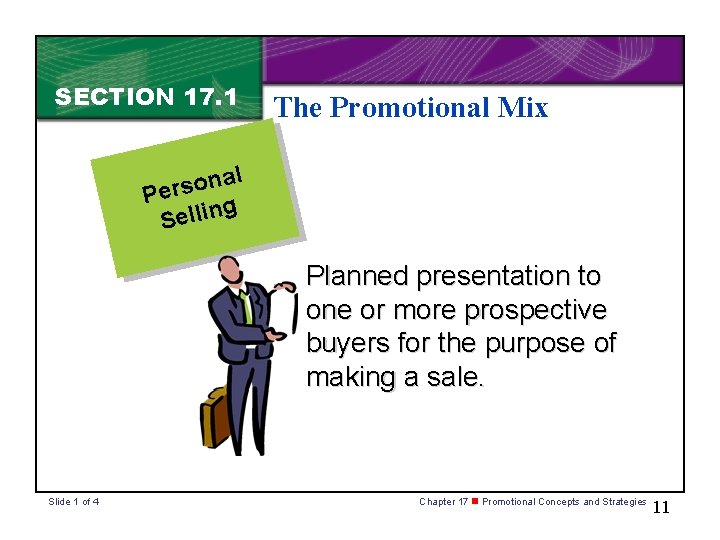 SECTION 17.1

The Promotional Mix

Personal Selling

Planned presentation to one or more prospective buyers for the purpose of making a sale.

Slide 1 of 4

Chapter 17 ■ Promotional Concepts and Strategies

11